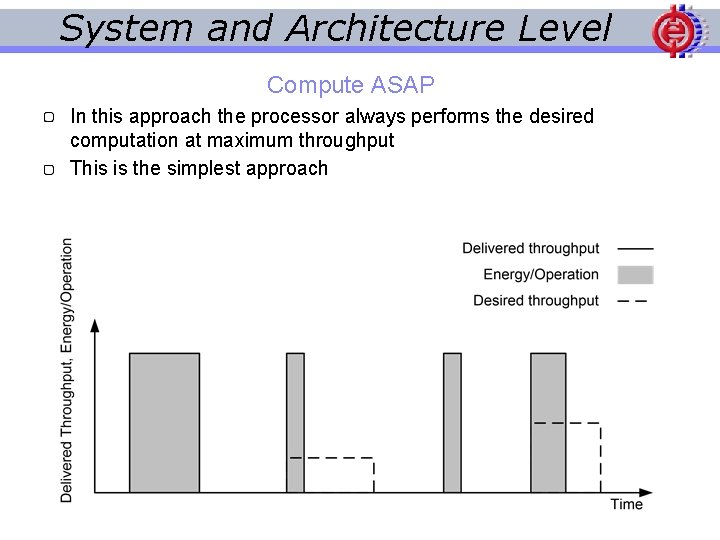 System and Architecture Level

Compute ASAP

In this approach the processor always performs the desired computation at maximum throughput

This is the simplest approach

Delivered throughput
Energy/Operation
Desired throughput

Delivered Throughput, Energy/Operation

Time